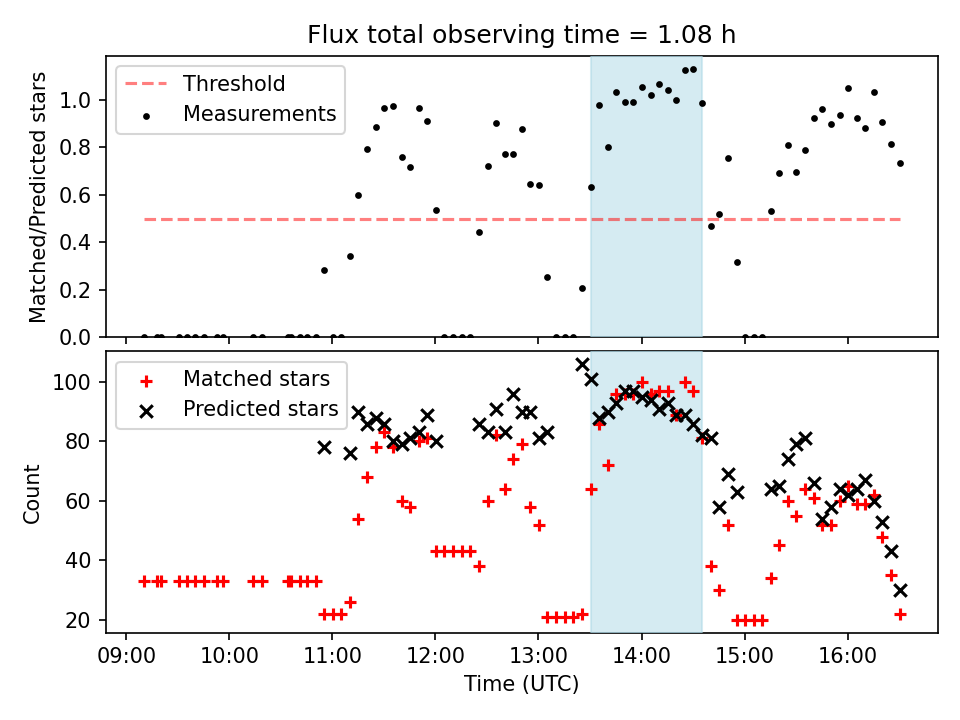 Flux total observing time = 1.08 h

Threshold
Measurements

Matched/Predicted stars

1.0
0.8
0.6
0.4
0.2
0.0

Matched stars
Predicted stars

Count

100
80
60
40
20

09:00 10:00 11:00 12:00 13:00 14:00 15:00 16:00
Time (UTC)